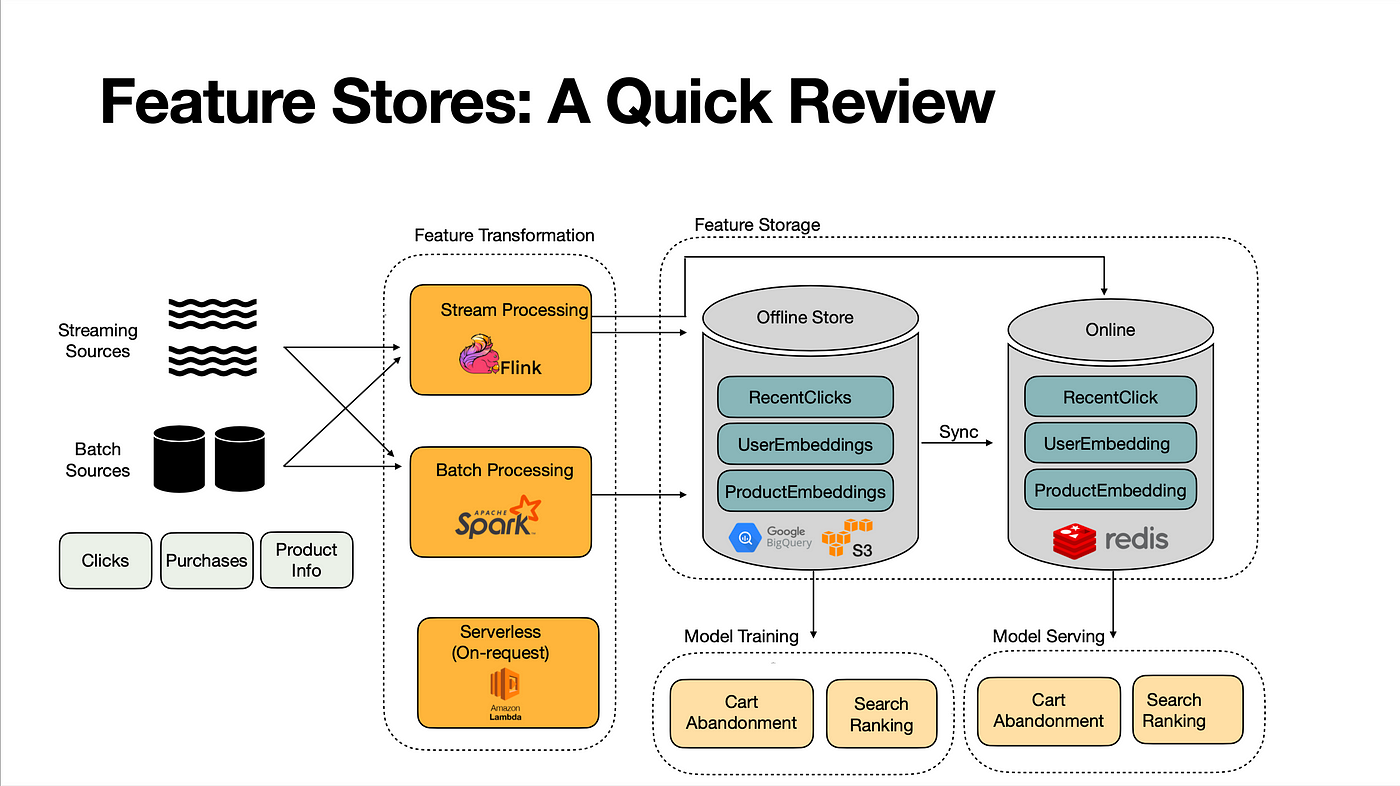 Feature Stores: A Quick Review

Streaming Sources

Batch Sources

Clicks

Purchases

Product Info

Feature Transformation

Stream Processing

Flink

Batch Processing

APACHE Spark

Serverless (On-request)

Amazon Lambda

Feature Storage

Offline Store

RecentClicks

UserEmbeddings

ProductEmbeddings

Google BigQuery

S3

Sync

Online

RecentClick

UserEmbedding

ProductEmbedding

redis

Model Training

Cart Abandonment

Search Ranking

Model Serving

Cart Abandonment

Search Ranking